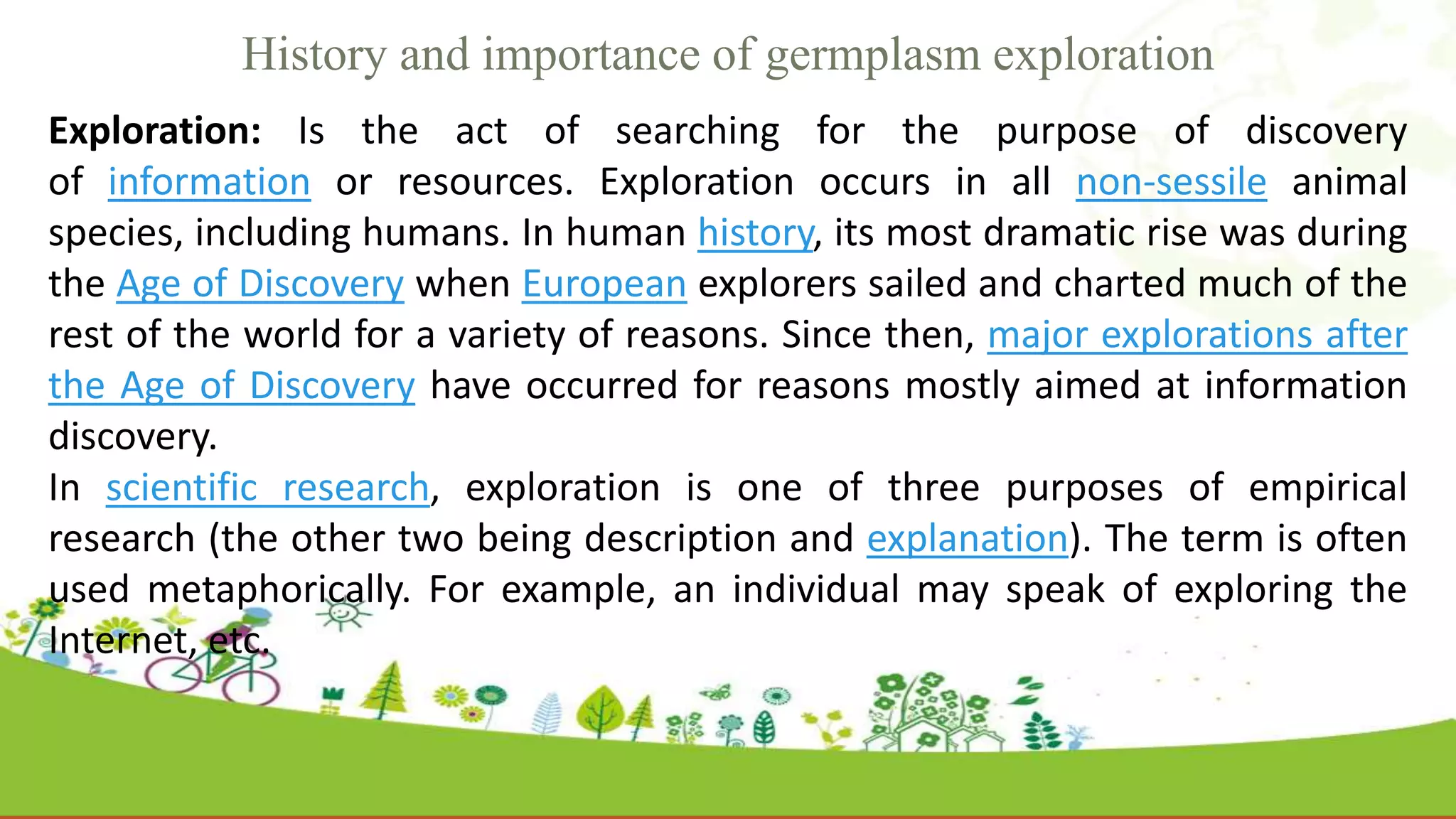 History and importance of germplasm exploration

Exploration: Is the act of searching for the purpose of discovery of information or resources. Exploration occurs in all non-sessile animal species, including humans. In human history, its most dramatic rise was during the Age of Discovery when European explorers sailed and charted much of the rest of the world for a variety of reasons. Since then, major explorations after the Age of Discovery have occurred for reasons mostly aimed at information discovery.

In scientific research, exploration is one of three purposes of empirical research (the other two being description and explanation). The term is often used metaphorically. For example, an individual may speak of exploring the Internet, etc.